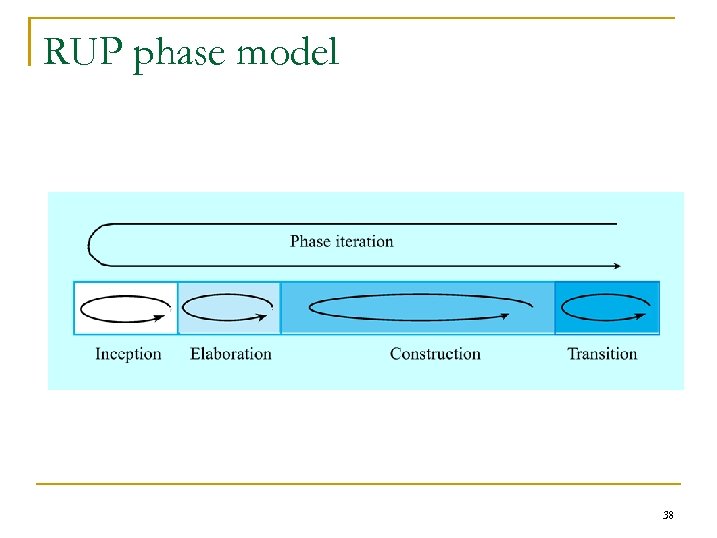 RUP phase model

Phase iteration

Inception

Elaboration

Construction

Transition

38